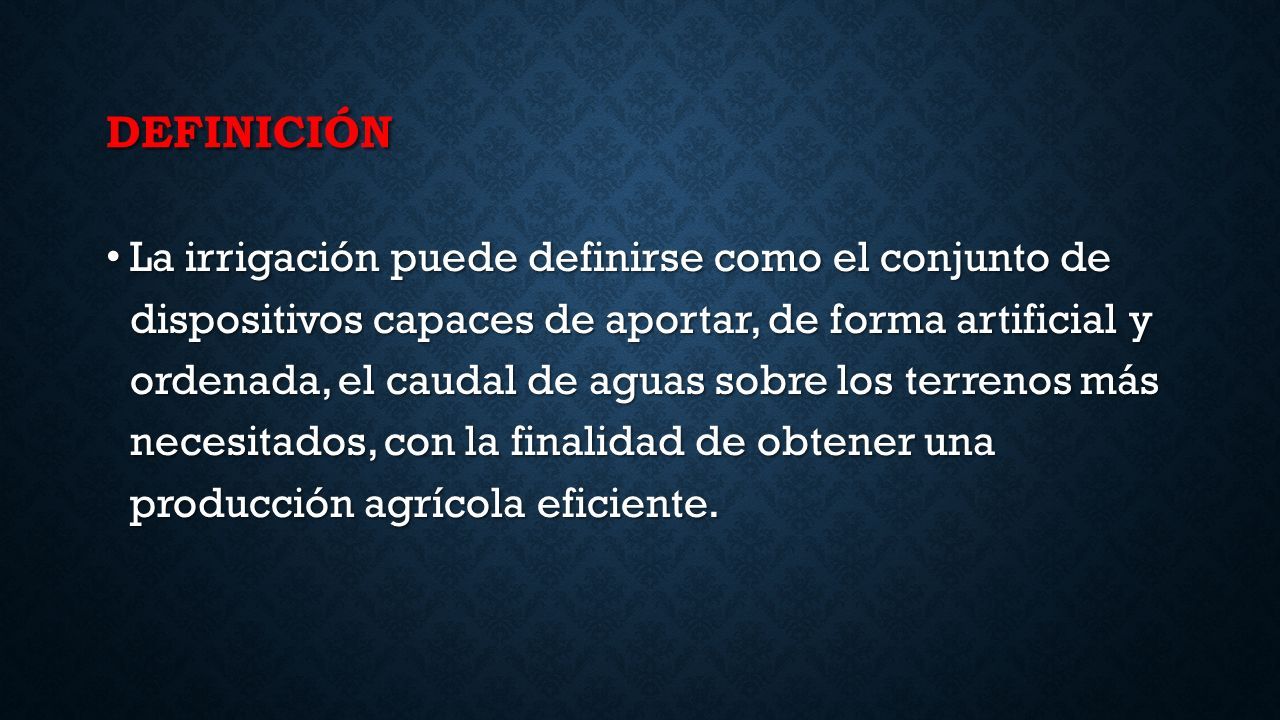 DEFINICIÓN

• La irrigación puede definirse como el conjunto de dispositivos capaces de aportar, de forma artificial y ordenada, el caudal de aguas sobre los terrenos más necesitados, con la finalidad de obtener una producción agrícola eficiente.